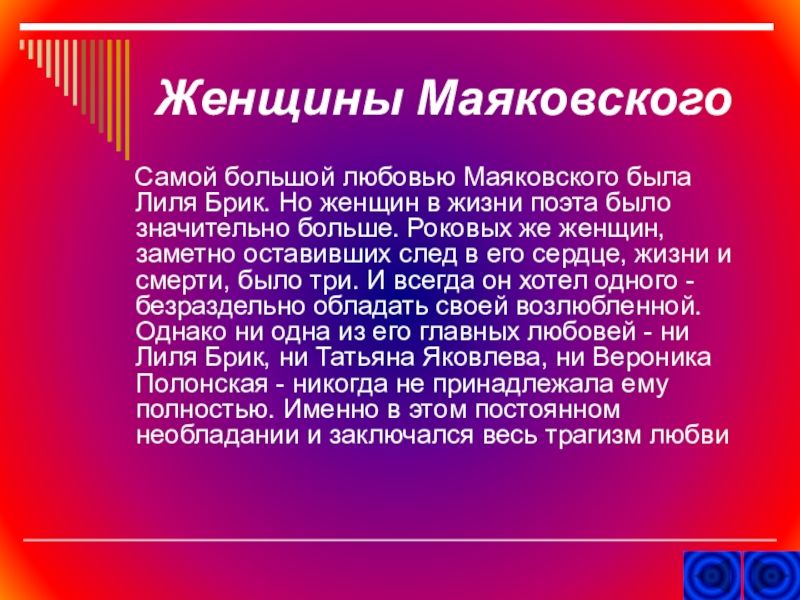 Женщины Маяковского

Самой большой любовью Маяковского была Лиля Брик. Но женщин в жизни поэта было значительно больше. Роковых же женщин, заметно оставивших след в его сердце, жизни и смерти, было три. И всегда он хотел одного - безраздельно обладать своей возлюбленной. Однако ни одна из его главных любовей - ни Лиля Брик, ни Татьяна Яковлева, ни Вероника Полонская - никогда не принадлежала ему полностью. Именно в этом постоянном необладании и заключался весь трагизм любви